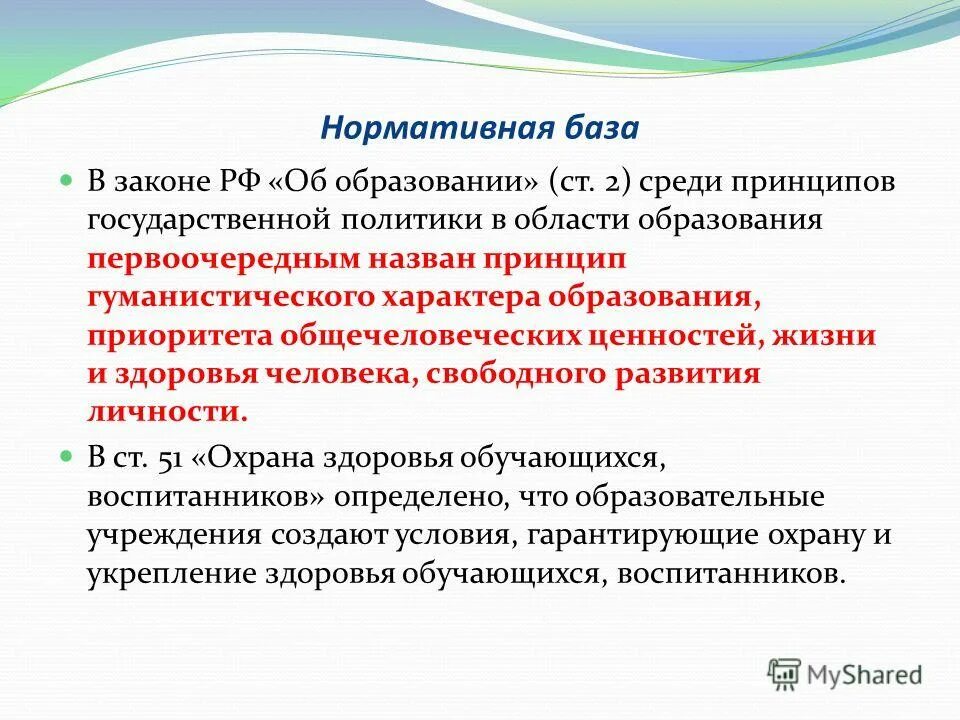 Нормативная база

В законе РФ «Об образовании» (ст. 2) среди принципов государственной политики в области образования первоочередным назван принцип гуманистического характера образования, приоритета общечеловеческих ценностей, жизни и здоровья человека, свободного развития личности.

В ст. 51 «Охрана здоровья обучающихся, воспитанников» определено, что образовательные учреждения создают условия, гарантирующие охрану и укрепление здоровья обучающихся, воспитанников.

MyShared